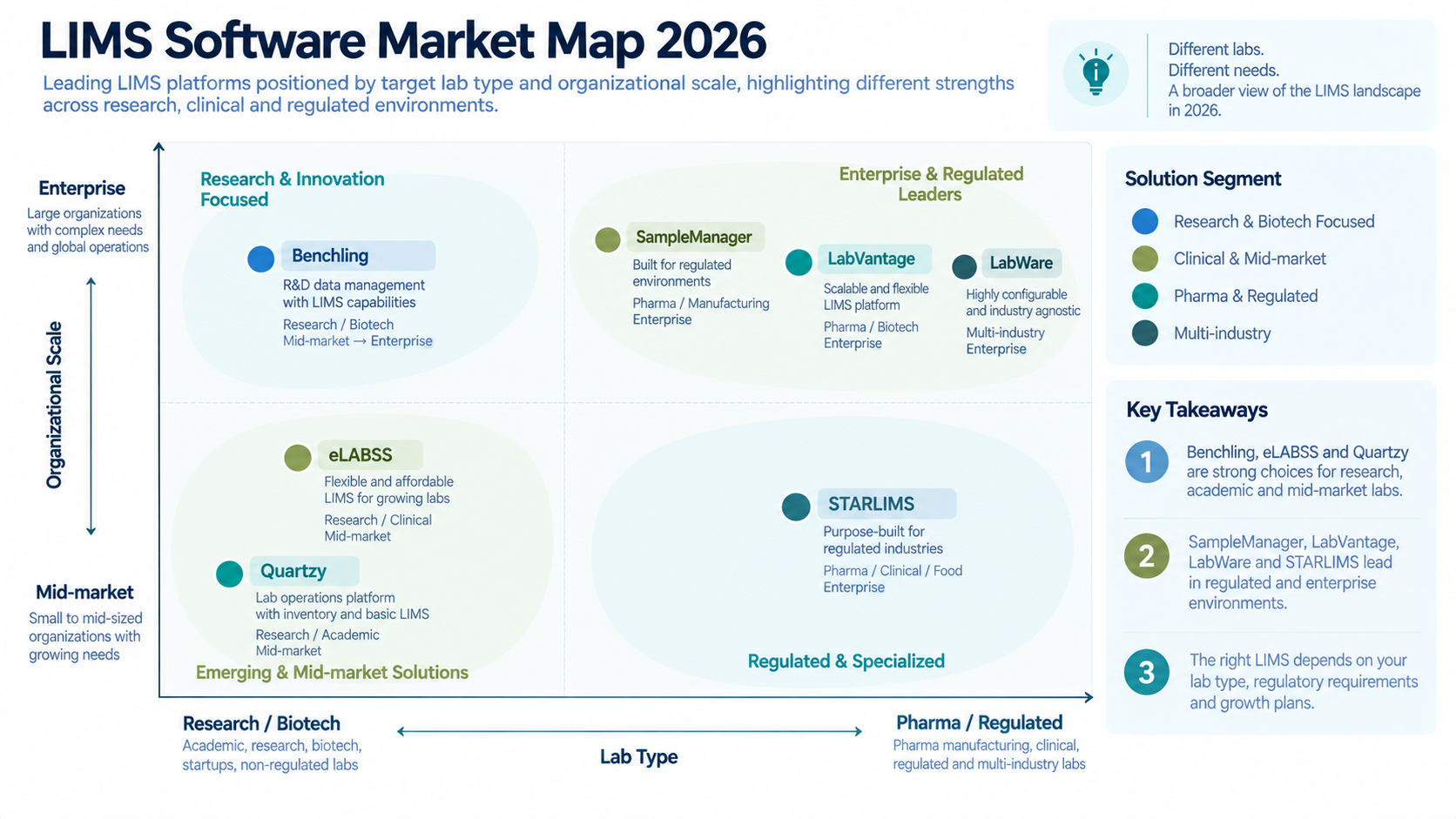 LIMS Software Market Map 2026

Leading LIMS platforms positioned by target lab type and organizational scale, highlighting different strengths across research, clinical and regulated environments.

Different labs.
Different needs.
A broader view of the LIMS landscape in 2026.

Enterprise
Large organizations with complex needs and global operations

Organizational Scale

Mid-market
Small to mid-sized organizations with growing needs

Research & Innovation Focused

Benchling
R&D data management with LIMS capabilities
Research / Biotech
Mid-market → Enterprise

Enterprise & Regulated Leaders

SampleManager
Built for regulated environments
Pharma / Manufacturing
Enterprise

LabVantage
Scalable and flexible LIMS platform
Pharma / Biotech
Enterprise

LabWare
Highly configurable and industry agnostic
Multi-industry
Enterprise

eLABSS
Flexible and affordable LIMS for growing labs
Research / Clinical
Mid-market

Quartzy
Lab operations platform with inventory and basic LIMS
Research / Academic
Mid-market

Emerging & Mid-market Solutions

STARLIMS
Purpose-built for regulated industries
Pharma / Clinical / Food
Enterprise

Regulated & Specialized

Research / Biotech
Academic, research, biotech, startups, non-regulated labs

Lab Type

Pharma / Regulated
Pharma manufacturing, clinical, regulated and multi-industry labs

Solution Segment
Research & Biotech Focused
Clinical & Mid-market
Pharma & Regulated
Multi-industry

Key Takeaways
1 Benchling, eLABSS and Quartzy are strong choices for research, academic and mid-market labs.
2 SampleManager, LabVantage, LabWare and STARLIMS lead in regulated and enterprise environments.
3 The right LIMS depends on your lab type, regulatory requirements and growth plans.